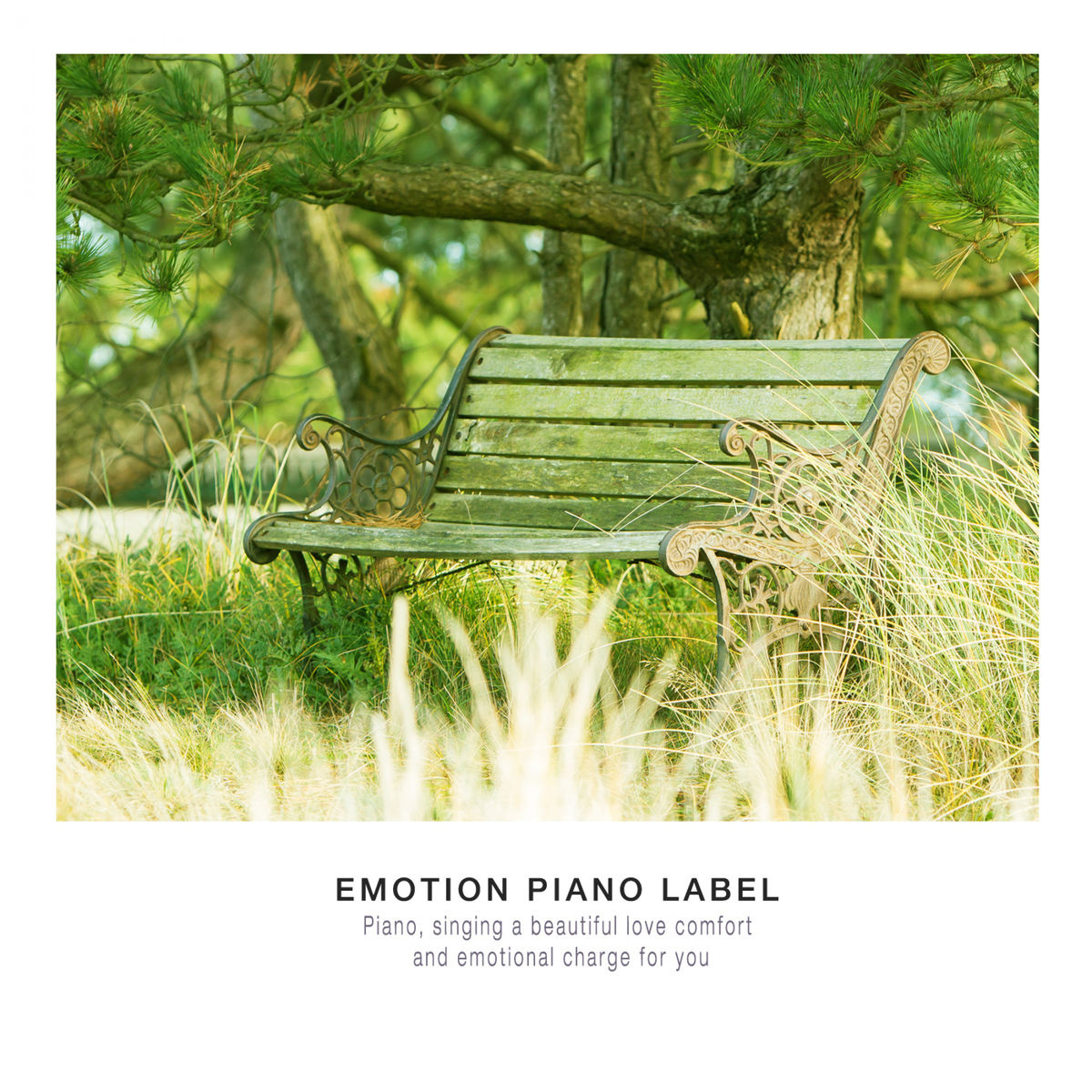 EMOTION PIANO LABEL

Piano, singing a beautiful love comfort and emotional charge for you